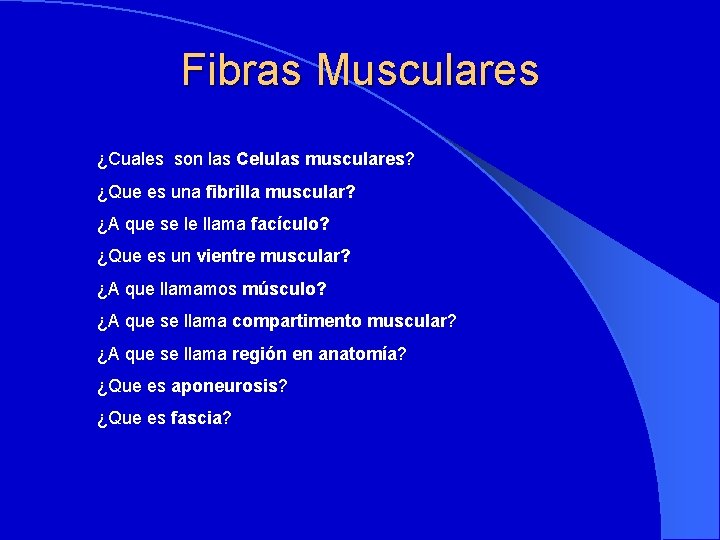 Fibras Musculares

¿Cuales son las Celulas musculares?

¿Que es una fibrilla muscular?

¿A que se le llama facículo?

¿Que es un vientre muscular?

¿A que llamamos músculo?

¿A que se llama compartimento muscular?

¿A que se llama región en anatomía?

¿Que es aponeurosis?

¿Que es fascia?